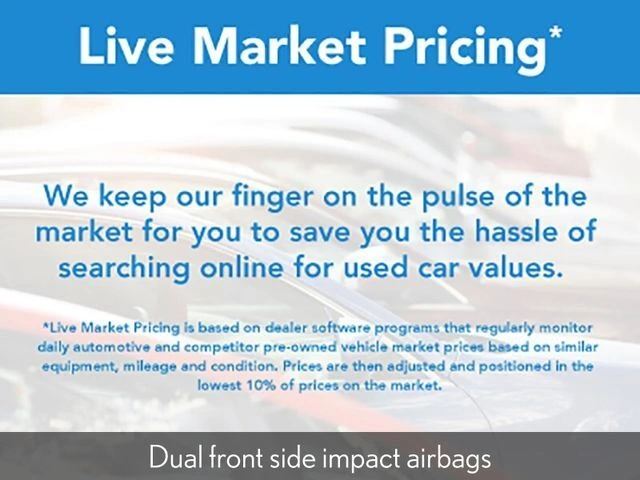 Live Market Pricing*

We keep our finger on the pulse of the market for you to save you the hassle of searching online for used car values.

*Live Market Pricing is based on dealer software programs that regularly monitor daily automotive and competitor pre-owned vehicle market prices based on similar equipment, mileage and condition. Prices are then adjusted and positioned in the lowest 10% of prices on the market.

Dual front side impact airbags